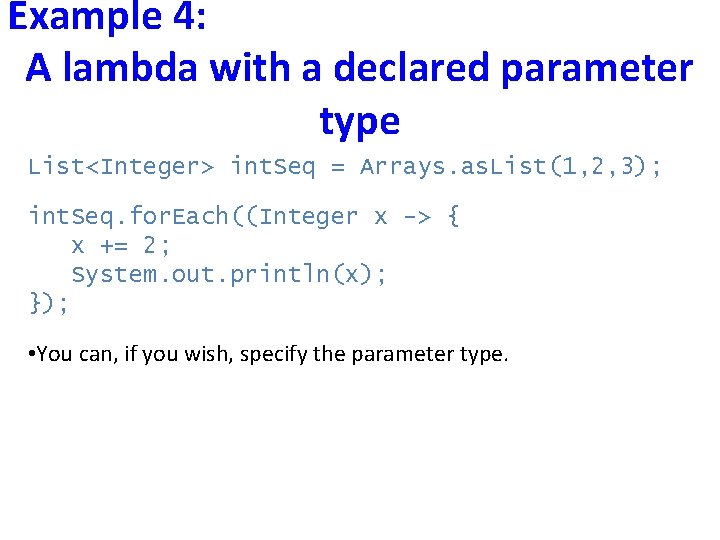 Example 4:
A lambda with a declared parameter type

List<Integer> intSeq = Arrays.asList(1,2,3);

intSeq.forEach((Integer x -> {
   x += 2;
   System.out.println(x);
});

•You can, if you wish, specify the parameter type.